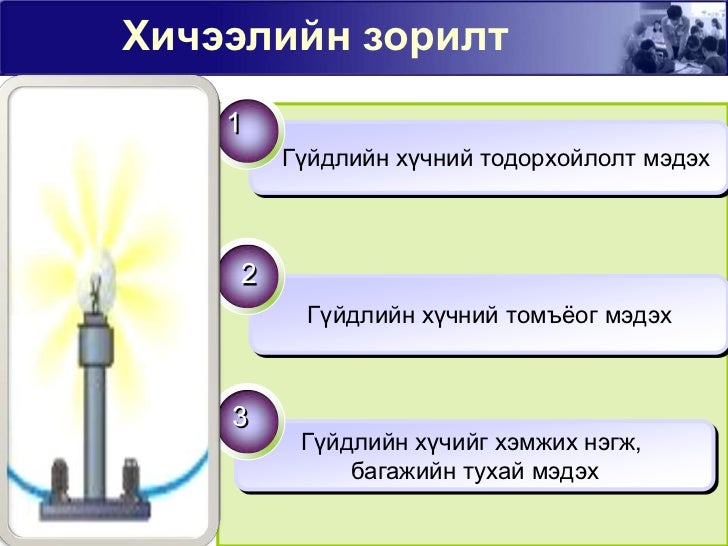 Хичээлийн зорилт

1
Гүйдлийн хүчний тодорхойлолт мэдэх

2
Гүйдлийн хүчний томъёог мэдэх

3
Гүйдлийн хүчийг хэмжих нэгж, багажийн тухай мэдэх